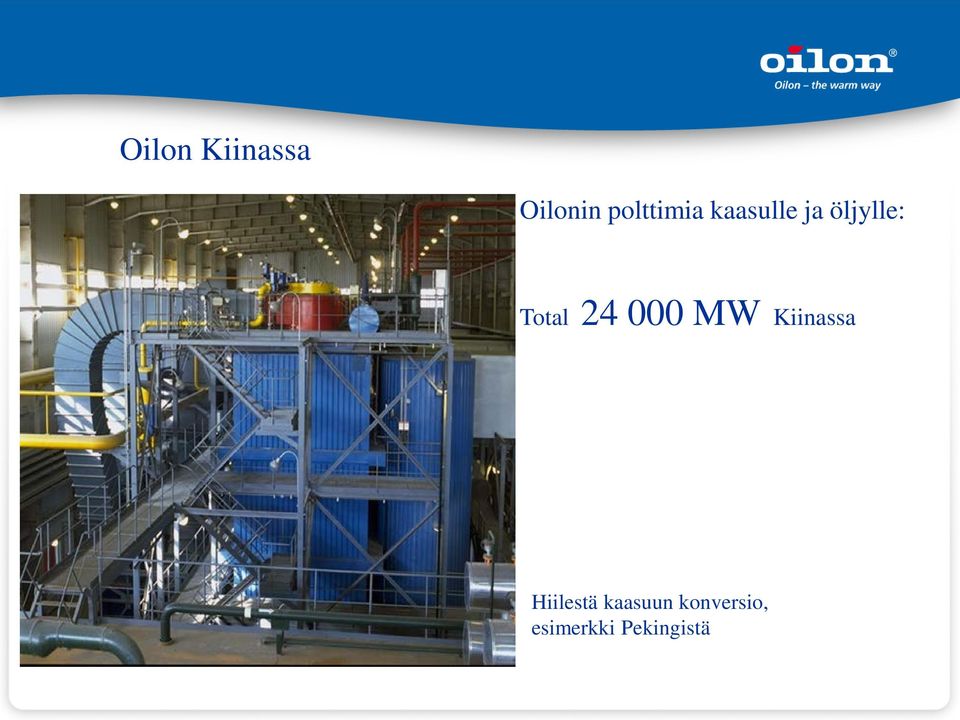 oilon®
Oilon – the warm way

Oilon Kiinassa

Oilonin polttimia kaasulle ja öljylle:

Total 24 000 MW Kiinassa

Hiilestä kaasuun konversio, esimerkki Pekingistä